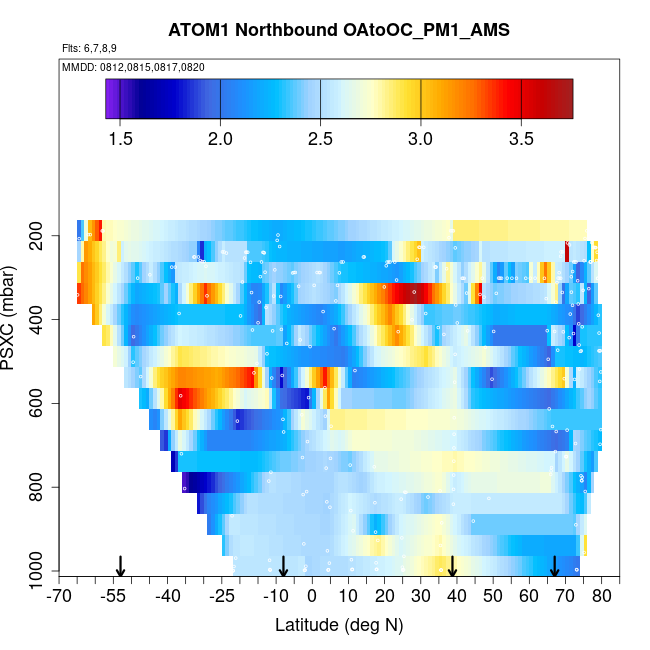 ATOM1 Northbound OAtoOC_PM1_AMS

Flts: 6,7,8,9

MMDD: 0812,0815,0817,0820

1.5 2.0 2.5 3.0 3.5

PSXC (mbar)

200
400
600
800
1000

-70 -55 -40 -25 -10 0 10 20 30 40 50 60 70 80

Latitude (deg N)